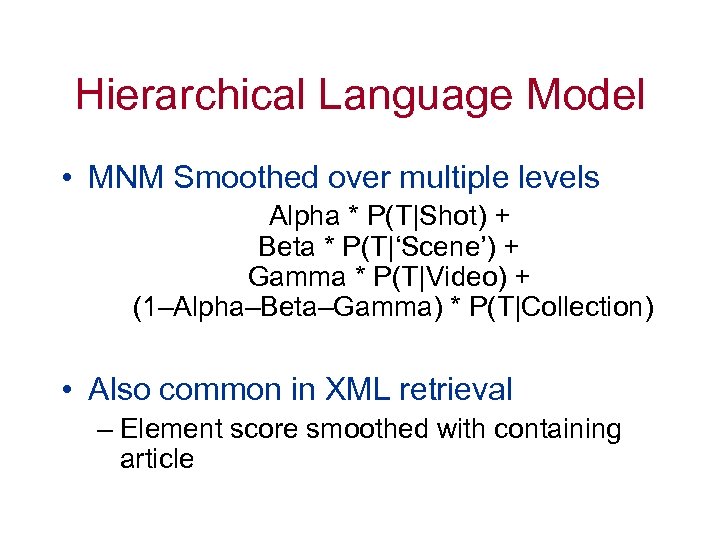 Hierarchical Language Model

• MNM Smoothed over multiple levels

Alpha * P(T|Shot) +
Beta * P(T|‘Scene’) +
Gamma * P(T|Video) +
(1–Alpha–Beta–Gamma) * P(T|Collection)

• Also common in XML retrieval
– Element score smoothed with containing article